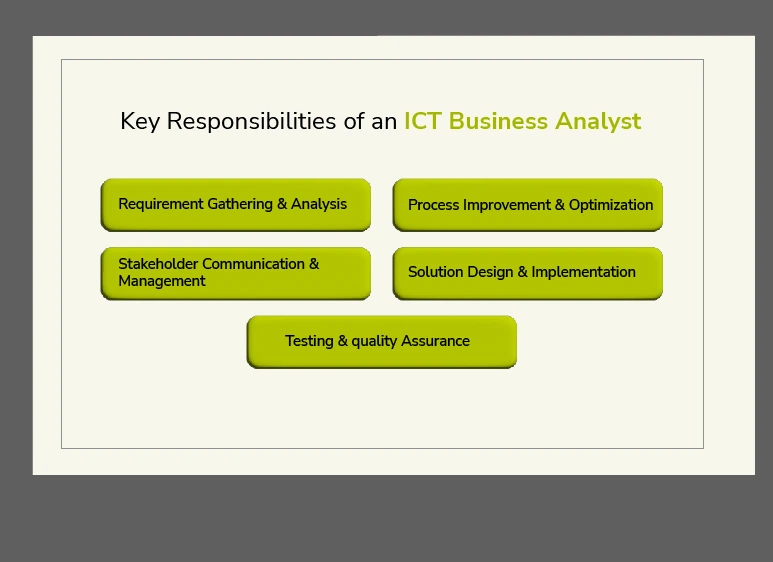 Key Responsibilities of an ICT Business Analyst

Requirement Gathering & Analysis

Process Improvement & Optimization

Stakeholder Communication & Management

Solution Design & Implementation

Testing & quality Assurance